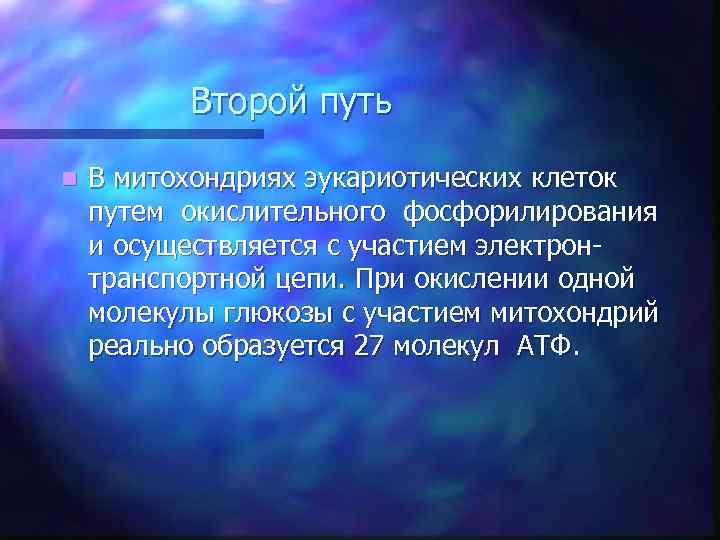 Второй путь

В митохондриях эукариотических клеток путем окислительного фосфорилирования и осуществляется с участием электрон-транспортной цепи. При окислении одной молекулы глюкозы с участием митохондрий реально образуется 27 молекул АТФ.